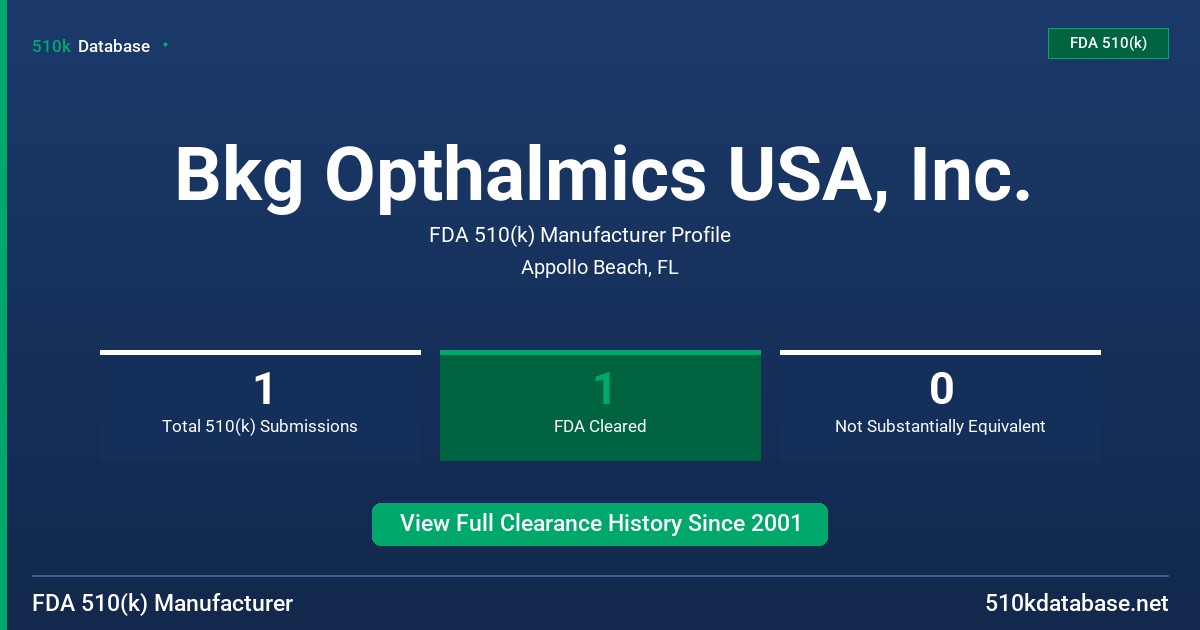 510k Database

FDA 510(k)

Bkg Opthalmics USA, Inc.

FDA 510(k) Manufacturer Profile

Appollo Beach, FL

1
Total 510(k) Submissions

1
FDA Cleared

0
Not Substantially Equivalent

View Full Clearance History Since 2001

FDA 510(k) Manufacturer

510kdatabase.net